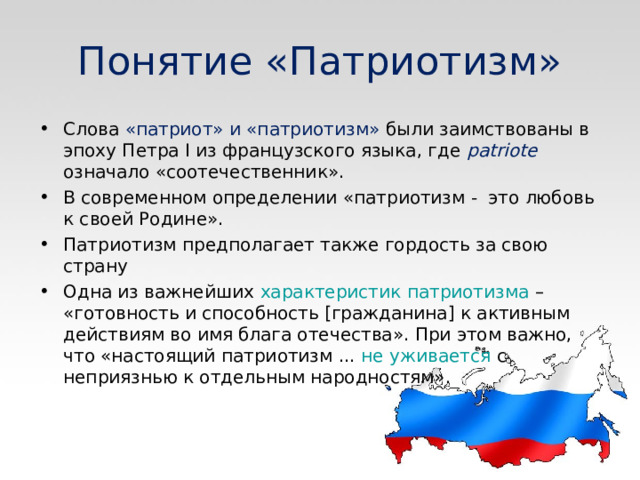 Понятие «Патриотизм»

• Слова «патриот» и «патриотизм» были заимствованы в эпоху Петра I из французского языка, где patriote означало «соотечественник».

• В современном определении «патриотизм - это любовь к своей Родине».

• Патриотизм предполагает также гордость за свою страну

• Одна из важнейших характеристик патриотизма – «готовность и способность [гражданина] к активным действиям во имя блага отечества». При этом важно, что «настоящий патриотизм ... не уживается с неприязнью к отдельным народностям».